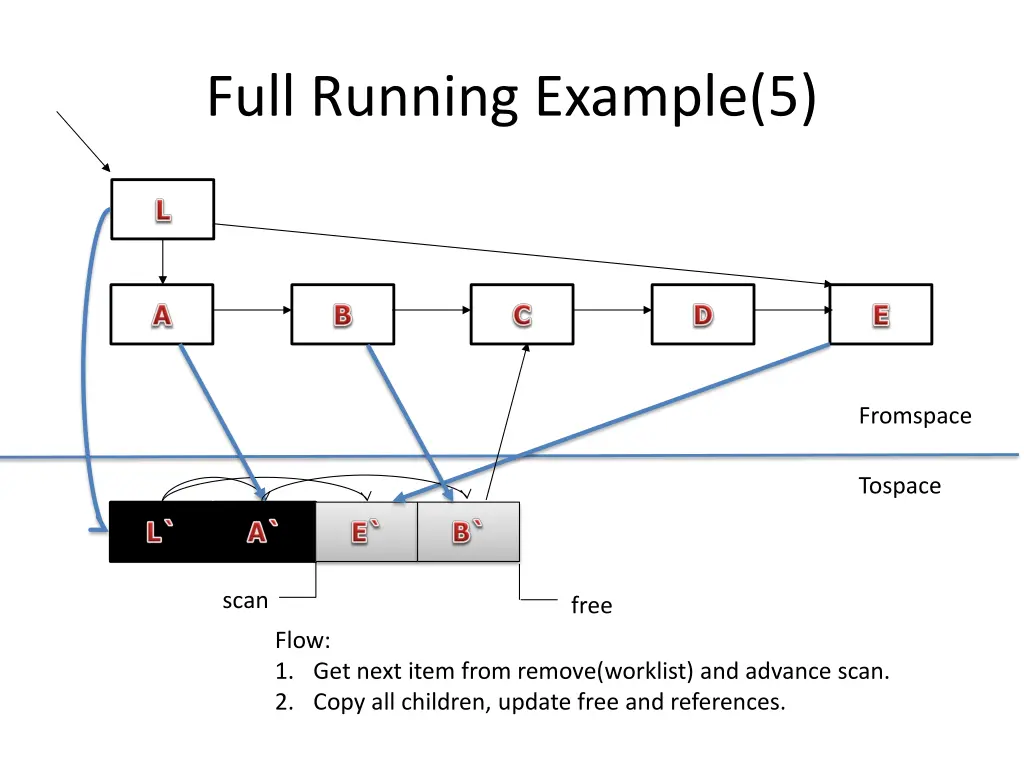 Full Running Example(5)

L

A

B

C

D

E

Fromspace

Tospace

L`

A`

E`

B`

scan

free

Flow:
1. Get next item from remove(worklist) and advance scan.
2. Copy all children, update free and references.